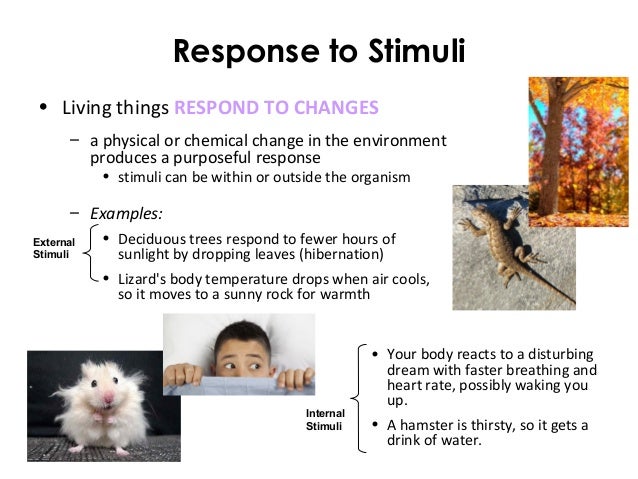 Response to Stimuli

• Living things RESPOND TO CHANGES

– a physical or chemical change in the environment produces a purposeful response

• stimuli can be within or outside the organism

– Examples:

External Stimuli

• Deciduous trees respond to fewer hours of sunlight by dropping leaves (hibernation)

• Lizard's body temperature drops when air cools, so it moves to a sunny rock for warmth

Internal Stimuli

• Your body reacts to a disturbing dream with faster breathing and heart rate, possibly waking you up.

• A hamster is thirsty, so it gets a drink of water.